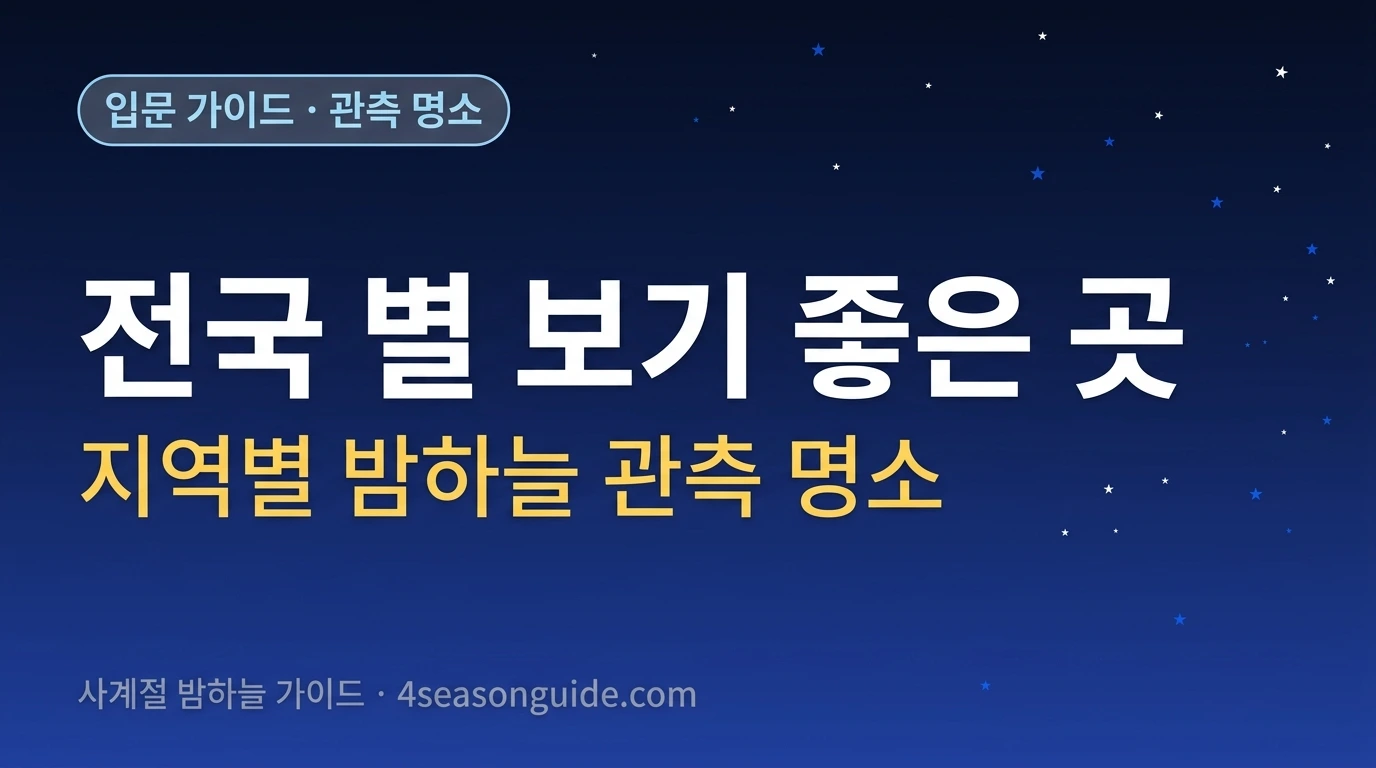 입문 가이드 · 관측 명소

전국 별 보기 좋은 곳

지역별 밤하늘 관측 명소

사계절 밤하늘 가이드 · 4seasonguide.com